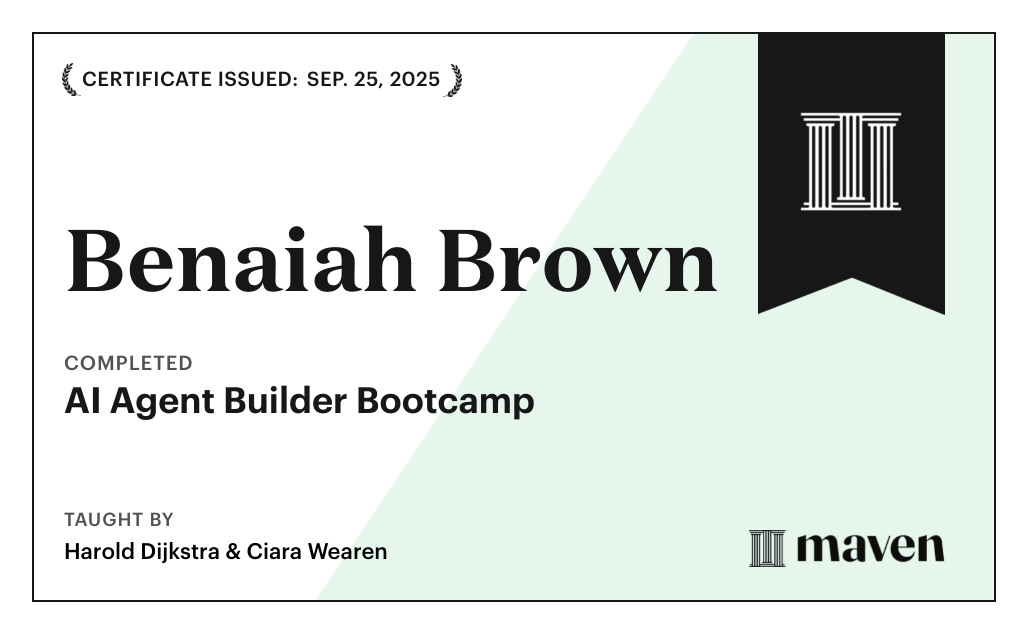 CERTIFICATE ISSUED: SEP. 25, 2025

Benaiah Brown

COMPLETED
AI Agent Builder Bootcamp

TAUGHT BY
Harold Dijkstra & Ciara Wearen

maven